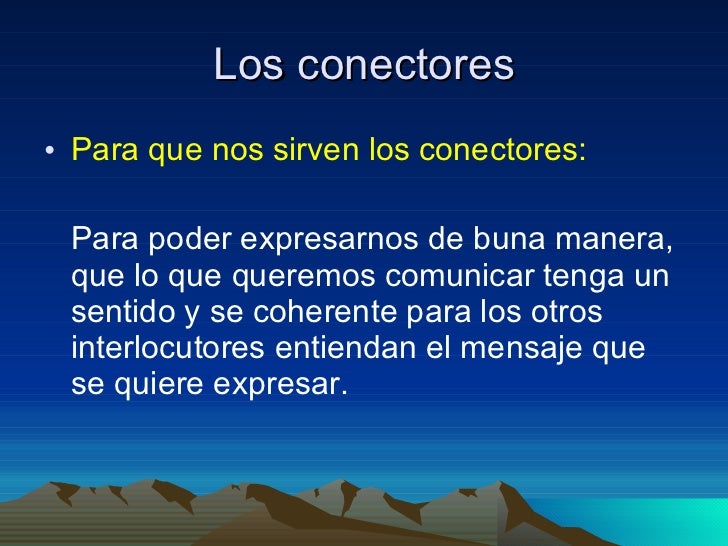 Los conectores

• Para que nos sirven los conectores:

Para poder expresarnos de buna manera, que lo que queremos comunicar tenga un sentido y se coherente para los otros interlocutores entiendan el mensaje que se quiere expresar.